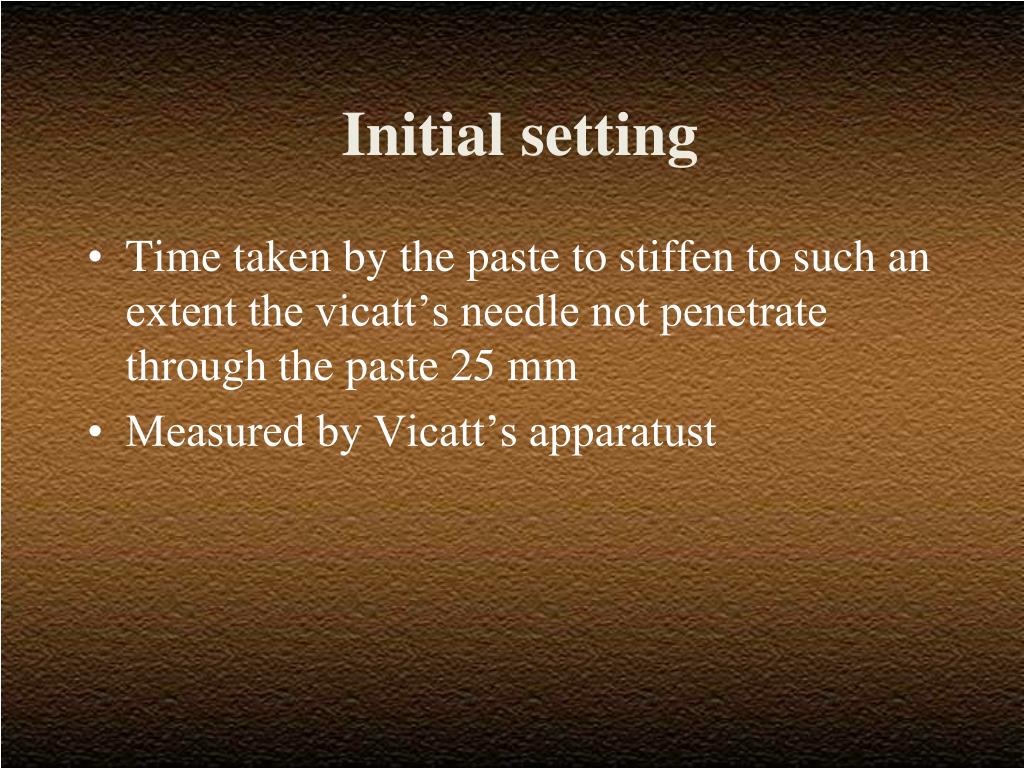 Initial setting

• Time taken by the paste to stiffen to such an extent the vicatt’s needle not penetrate through the paste 25 mm
• Measured by Vicatt’s apparatust